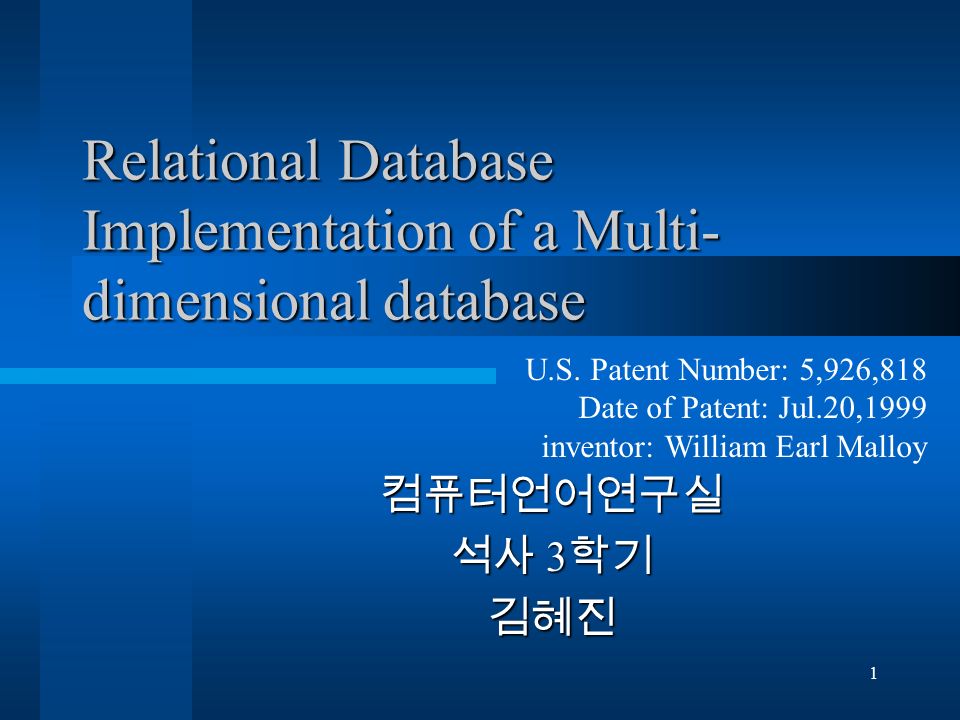 Relational Database Implementation of a Multi-dimensional database

U.S. Patent Number: 5,926,818
Date of Patent: Jul.20,1999
inventor: William Earl Malloy

컴퓨터언어연구실
석사 3학기
김혜진

1